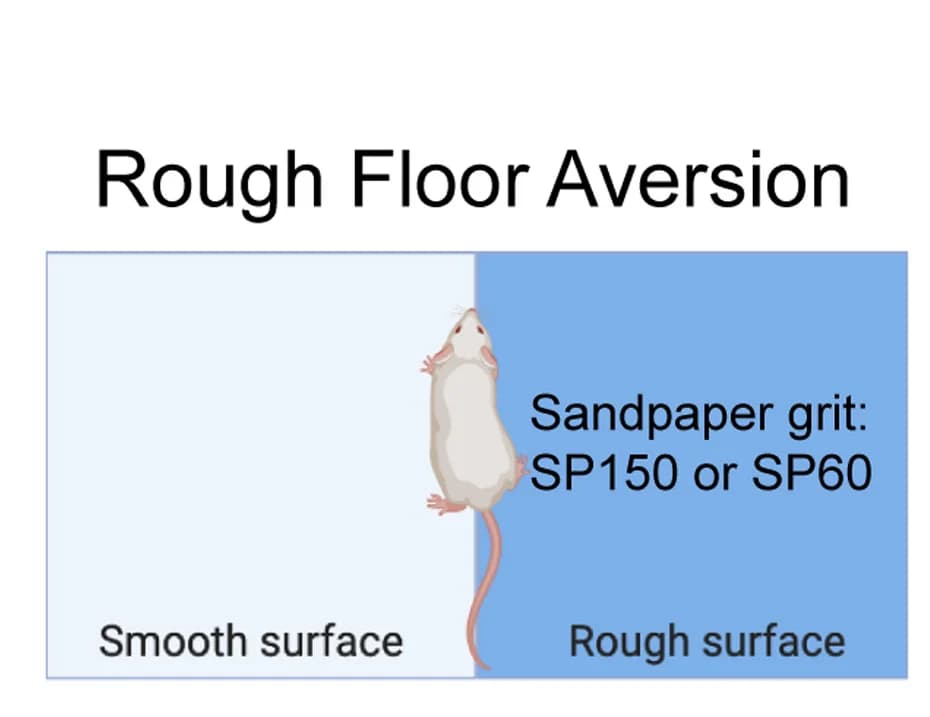 Rough Floor Aversion

Sandpaper grit:
SP150 or SP60

Smooth surface

Rough surface